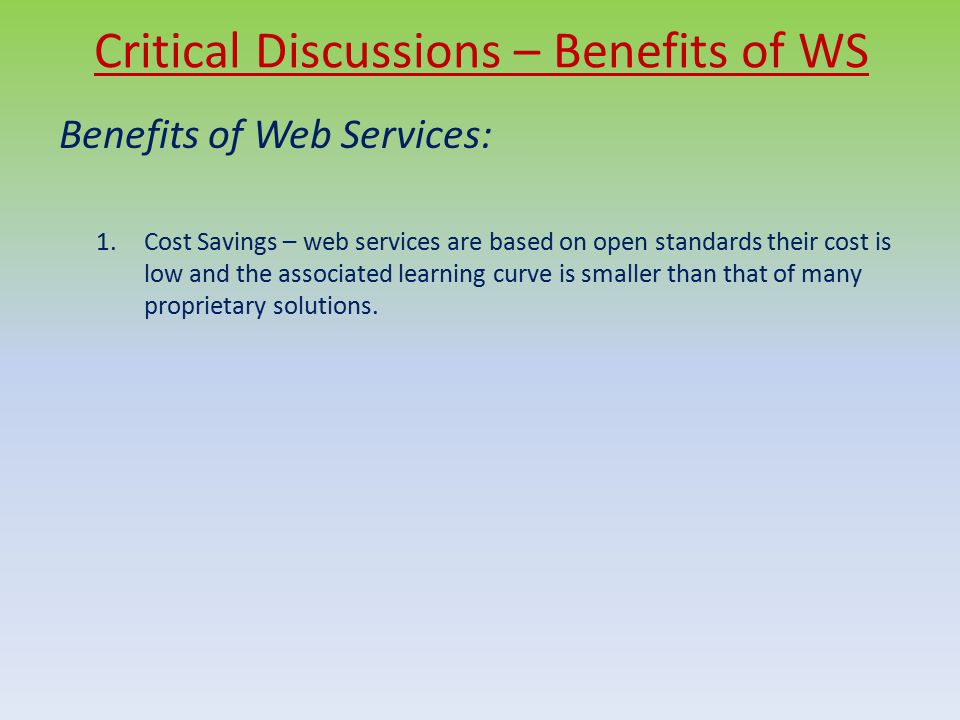 Critical Discussions – Benefits of WS

Benefits of Web Services:

1. Cost Savings – web services are based on open standards their cost is low and the associated learning curve is smaller than that of many proprietary solutions.